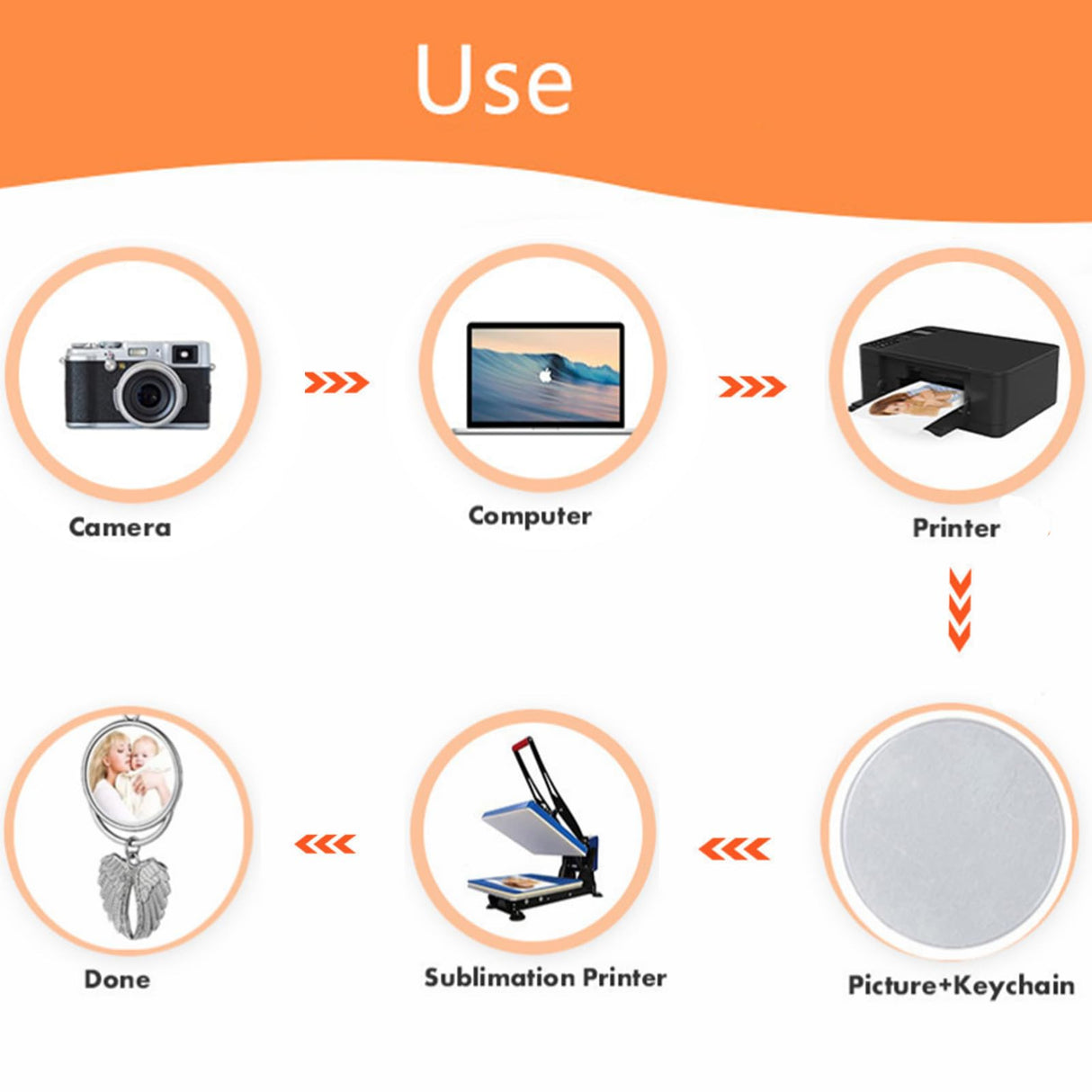 Use

Camera

Computer

Printer

Picture+Keychain

Sublimation Printer

Done